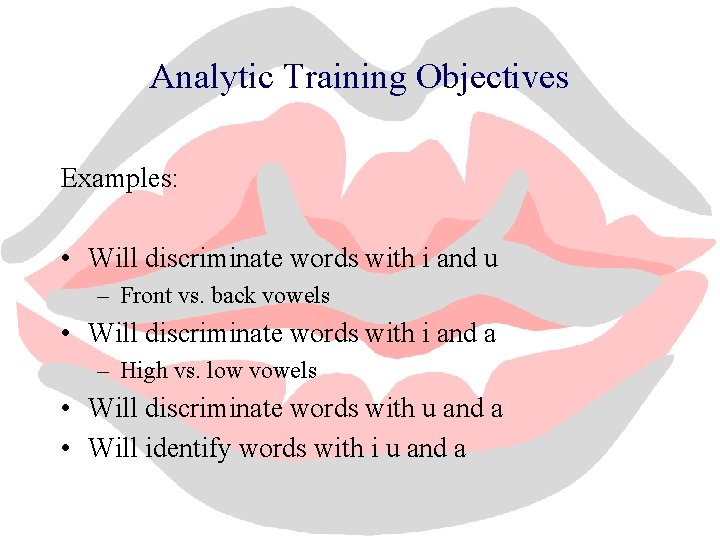 Analytic Training Objectives

Examples:

• Will discriminate words with i and u
- Front vs. back vowels
• Will discriminate words with i and a
- High vs. low vowels
• Will discriminate words with u and a
• Will identify words with i u and a